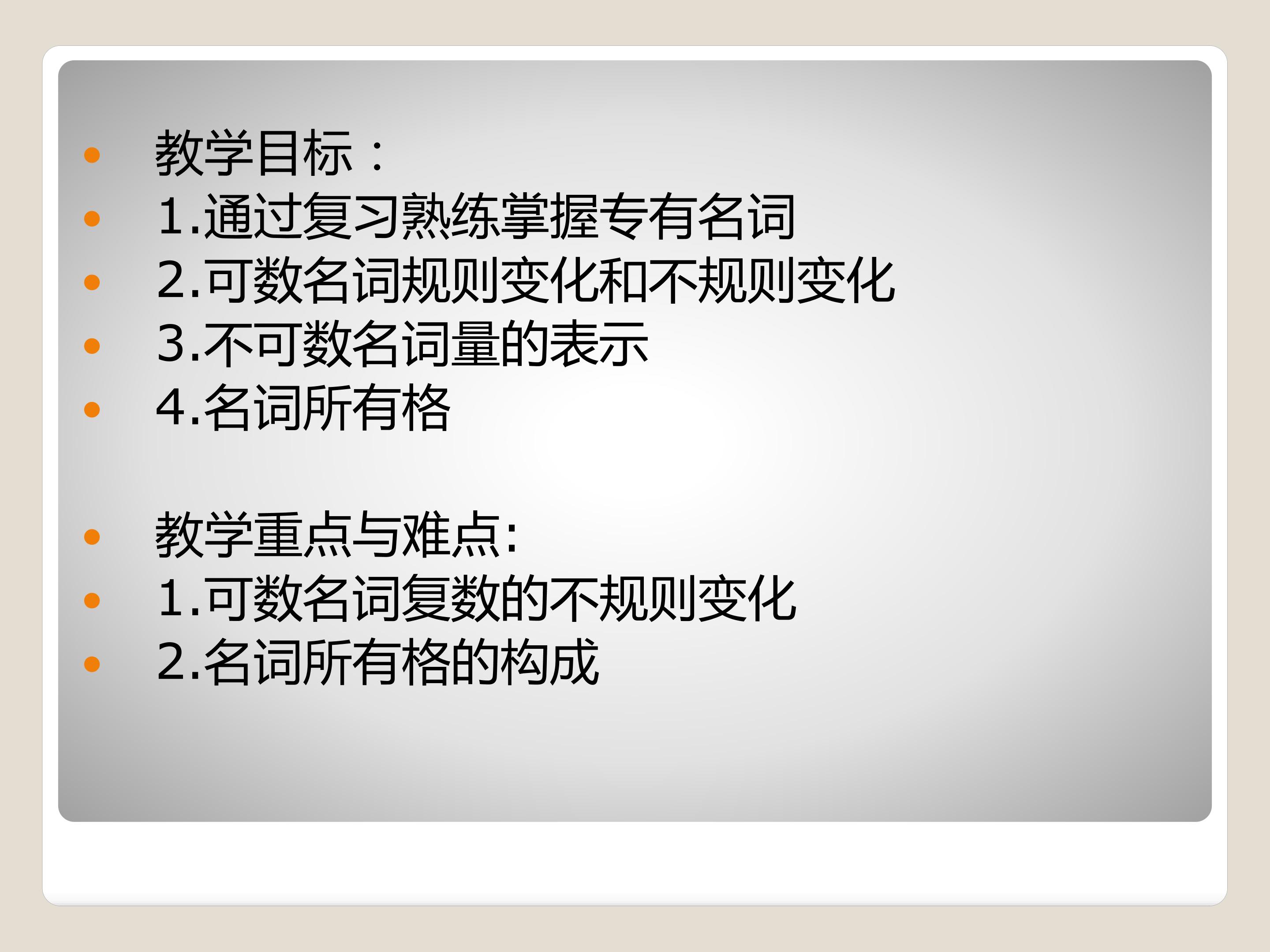 教学目标：
1.通过复习熟练掌握专有名词
2.可数名词规则变化和不规则变化
3.不可数名词量的表示
4.名词所有格

教学重点与难点:
1.可数名词复数的不规则变化
2.名词所有格的构成